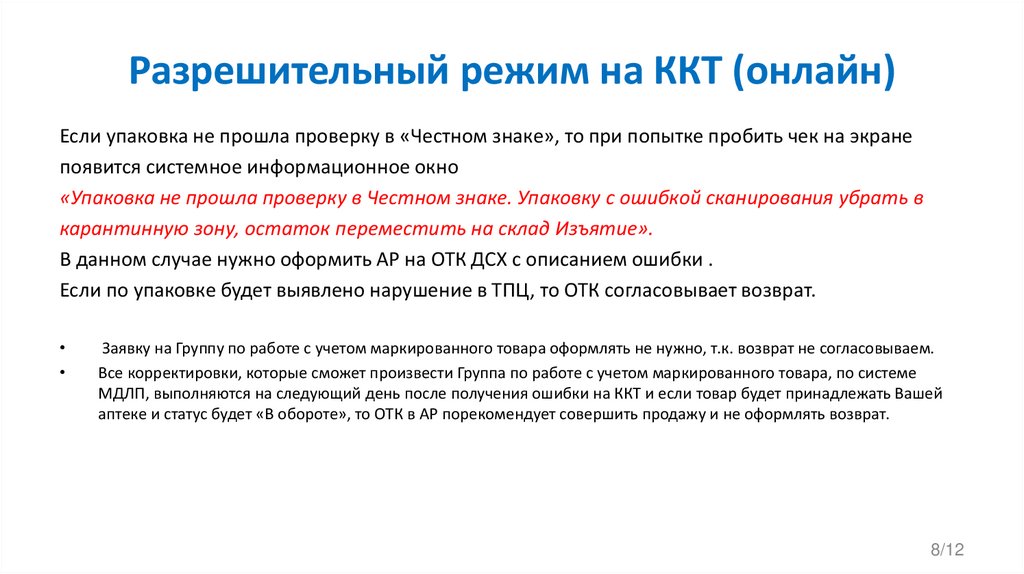 Разрешительный режим на ККТ (онлайн)

Если упаковка не прошла проверку в «Честном знаке», то при попытке пробить чек на экране появится системное информационное окно

«Упаковка не прошла проверку в Честном знаке. Упаковку с ошибкой сканирования убрать в карантинную зону, остаток переместить на склад Изъятие».

В данном случае нужно оформить АР на ОТК ДСХ с описанием ошибки .

Если по упаковке будет выявлено нарушение в ТПЦ, то ОТК согласовывает возврат.

• Заявку на Группу по работе с учетом маркированного товара оформлять не нужно, т.к. возврат не согласовываем.

• Все корректировки, которые сможет произвести Группа по работе с учетом маркированного товара, по системе МДЛП, выполняются на следующий день после получения ошибки на ККТ и если товар будет принадлежать Вашей аптеке и статус будет «В обороте», то ОТК в АР порекомендует совершить продажу и не оформлять возврат.

8/12